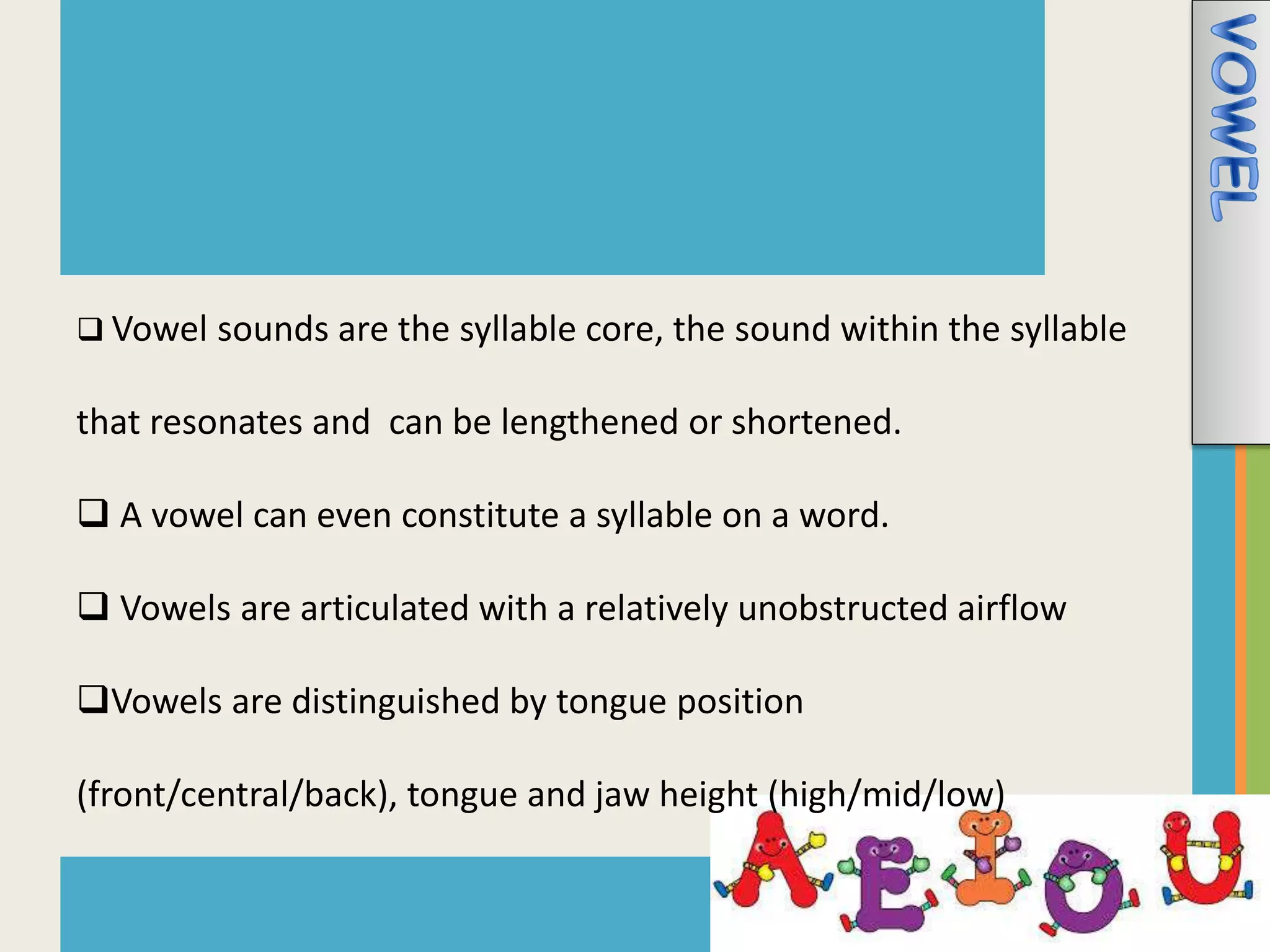 VOWEL

❑ Vowel sounds are the syllable core, the sound within the syllable that resonates and can be lengthened or shortened.

❑ A vowel can even constitute a syllable on a word.

❑ Vowels are articulated with a relatively unobstructed airflow

❑Vowels are distinguished by tongue position (front/central/back), tongue and jaw height (high/mid/low)

A E I O U